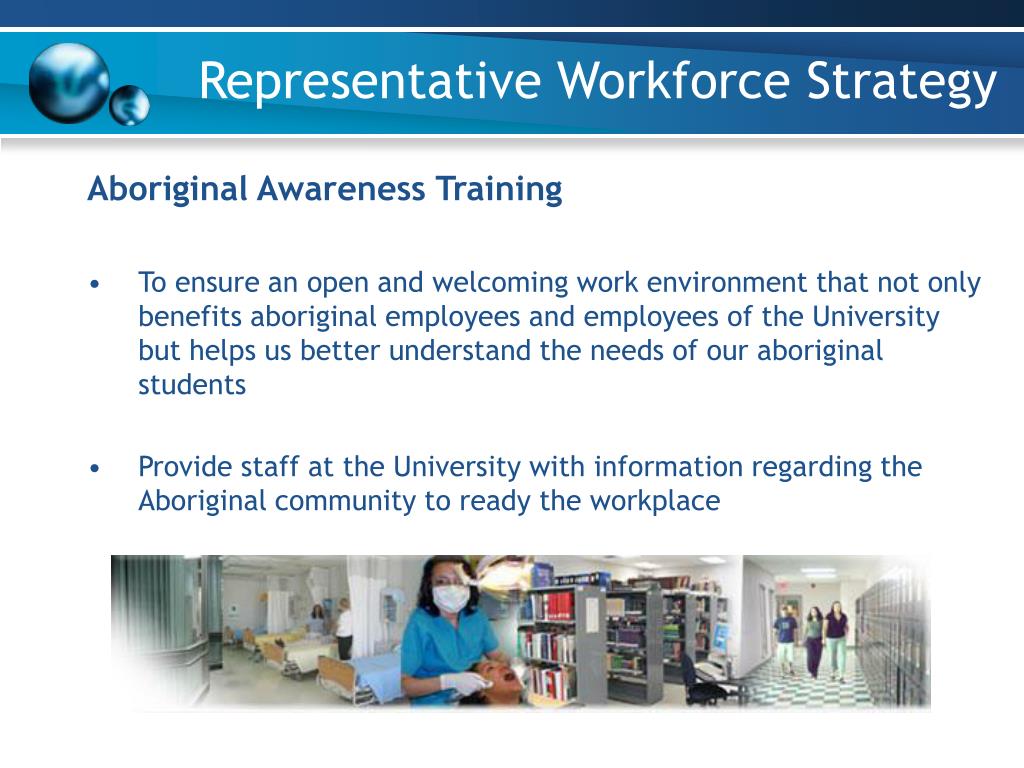 Representative Workforce Strategy

Aboriginal Awareness Training

• To ensure an open and welcoming work environment that not only benefits aboriginal employees and employees of the University but helps us better understand the needs of our aboriginal students

• Provide staff at the University with information regarding the Aboriginal community to ready the workplace